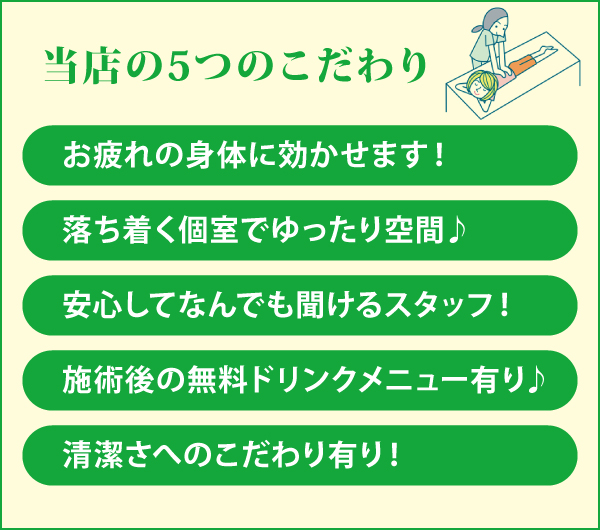 当店の5つのこだわり

お疲れの身体に効かせます！

落ち着く個室でゆったり空間♪

安心してなんでも聞けるスタッフ！

施術後の無料ドリンクメニュー有り♪

清潔さへのこだわり有り！